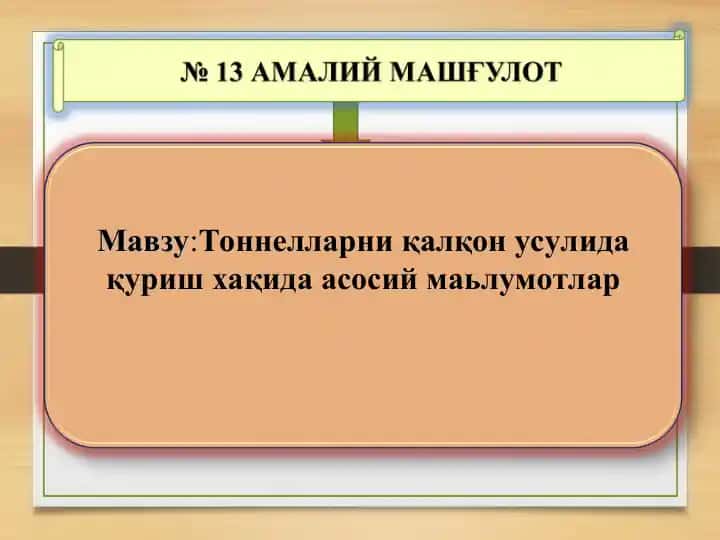 № 13 АМАЛИЙ МАШҒУЛОТ

Мавзу:Тоннелларни қалқон усулида қуриш хақида асосий маьлумотлар